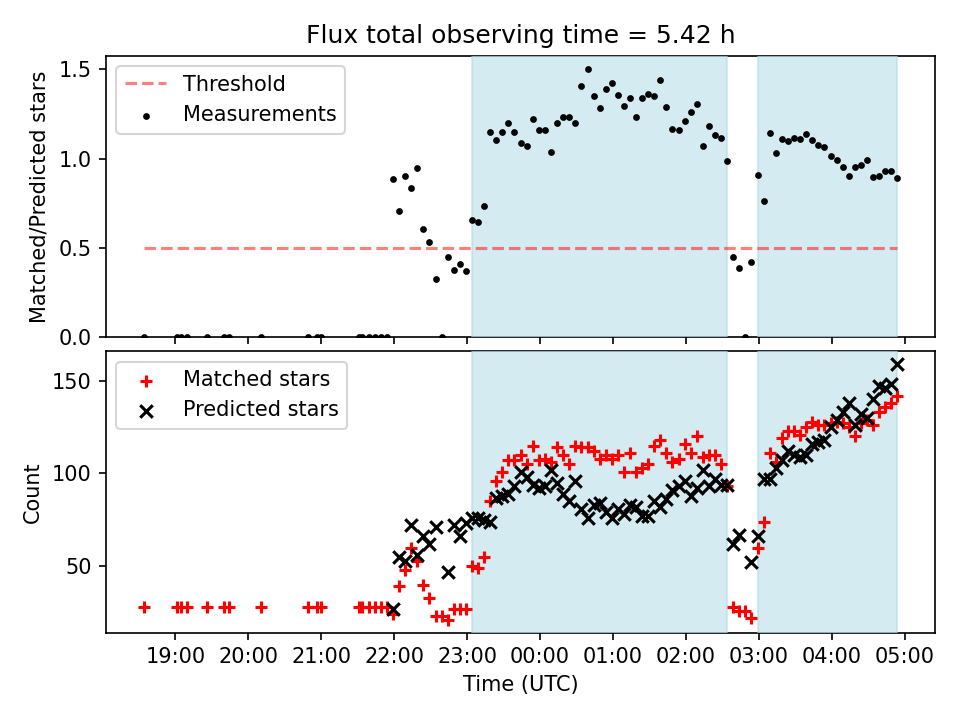 Flux total observing time = 5.42 h

Threshold
Measurements

Matched/Predicted stars

1.5
1.0
0.5
0.0

Matched stars
Predicted stars

Count

150
100
50

19:00 20:00 21:00 22:00 23:00 00:00 01:00 02:00 03:00 04:00 05:00

Time (UTC)